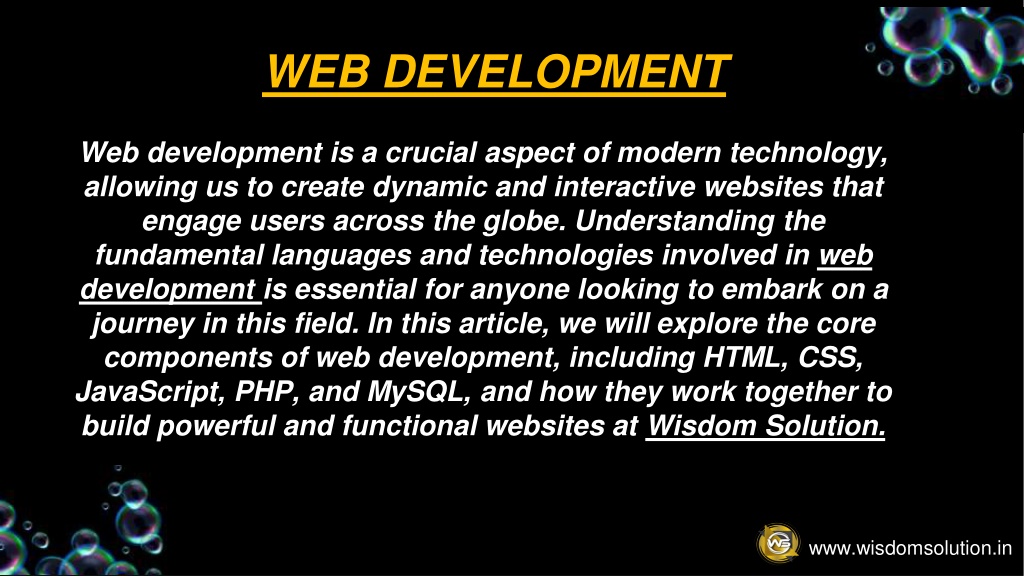 WEB DEVELOPMENT

Web development is a crucial aspect of modern technology, allowing us to create dynamic and interactive websites that engage users across the globe. Understanding the fundamental languages and technologies involved in web development is essential for anyone looking to embark on a journey in this field. In this article, we will explore the core components of web development, including HTML, CSS, JavaScript, PHP, and MySQL, and how they work together to build powerful and functional websites at Wisdom Solution.

WS

www.wisdomsolution.in